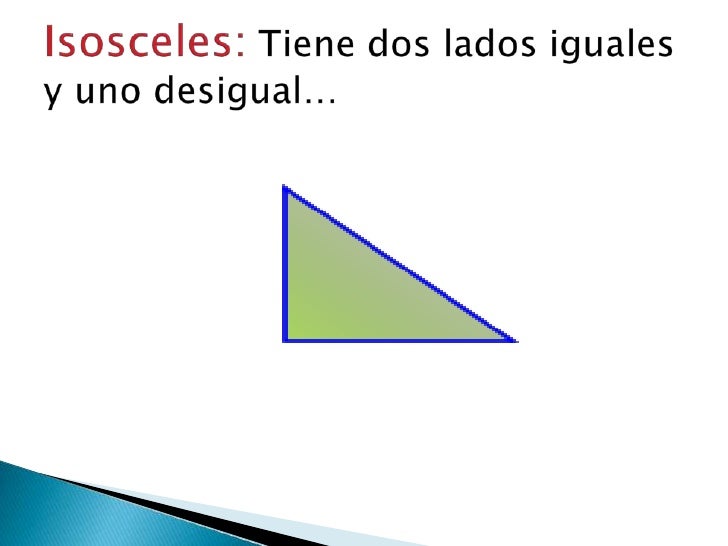 Isosceles: Tiene dos lados iguales y uno desigual…